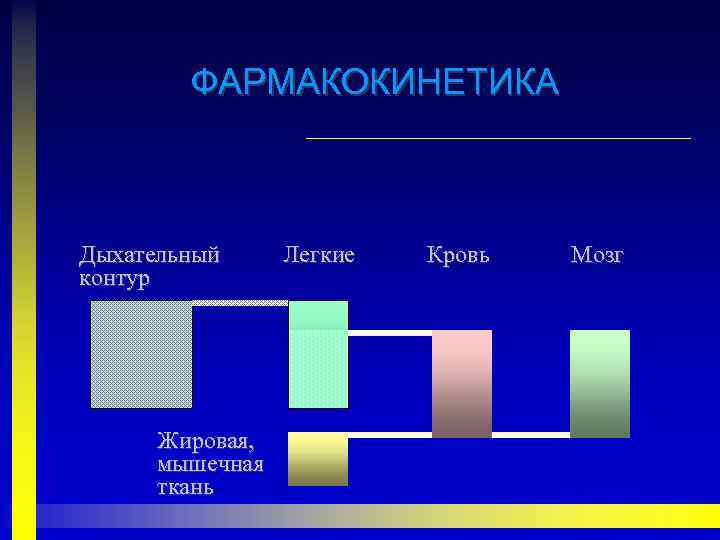 ФАРМАКОКИНЕТИКА

Дыхательный контур

Легкие

Кровь

Мозг

Жировая, мышечная ткань